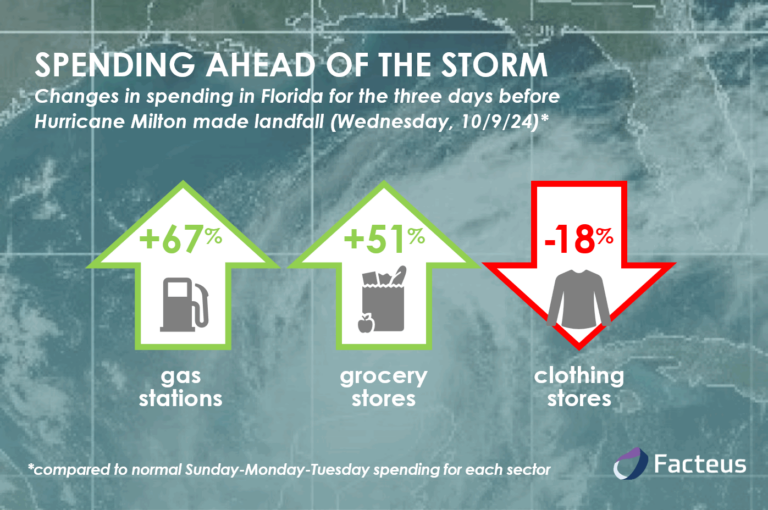 SPENDING AHEAD OF THE STORM
Changes in spending in Florida for the three days before Hurricane Milton made landfall (Wednesday, 10/9/24)*

+67%
gas stations

+51%
grocery stores

-18%
clothing stores

*compared to normal Sunday-Monday-Tuesday spending for each sector

Facteus